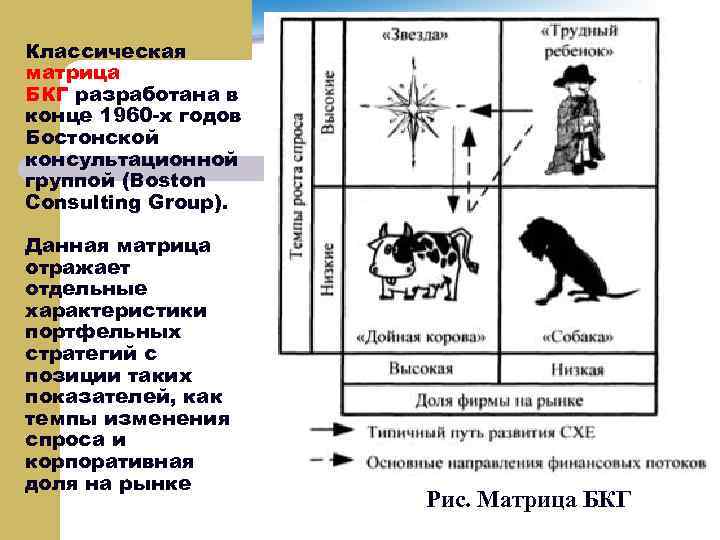 Классическая матрица БКГ разработана в конце 1960-х годов Бостонской консультационной группой (Boston Consulting Group).

Данная матрица отражает отдельные характеристики портфельных стратегий с позиции таких показателей, как темпы изменения спроса и корпоративная доля на рынке

Темпы роста спроса

Высокие

Низкие

«Звезда»

«Трудный ребенок»

«Дойная корова»

«Собака»

Высокая

Низкая

Доля фирмы на рынке

Типичный путь развития СХЕ

Основные направления финансовых потоков

Рис. Матрица БКГ